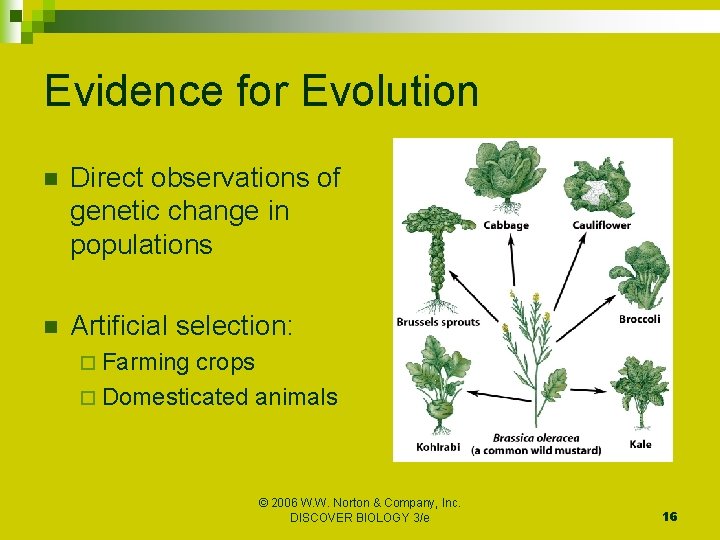 Evidence for Evolution

Direct observations of genetic change in populations

Artificial selection:

Farming crops

Domesticated animals

Cabbage

Cauliflower

Brussels sprouts

Broccoli

Kohlrabi

Brassica oleracea (a common wild mustard)

Kale

© 2006 W.W. Norton & Company, Inc.
DISCOVER BIOLOGY 3/e

16